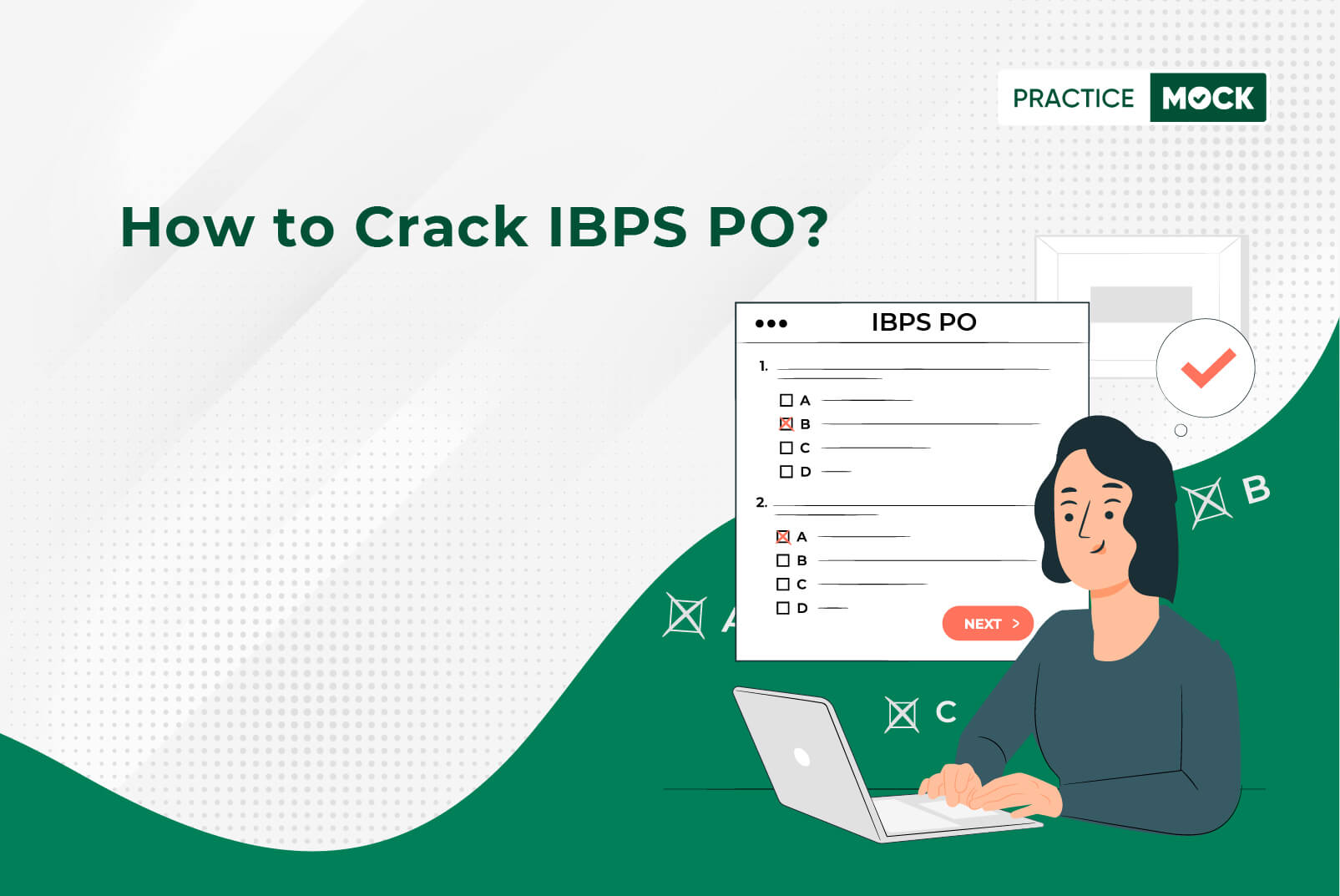 PRACTICE MOCK

How to Crack IBPS PO?

IBPS PO

1.
A
B
C
D

2.
A
B
C
D

NEXT >

B

A

C